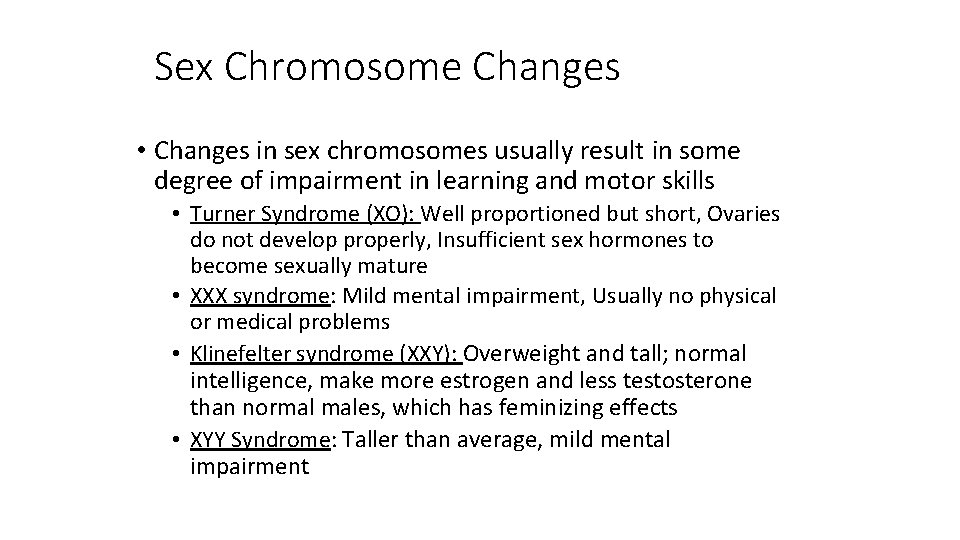 Sex Chromosome Changes

• Changes in sex chromosomes usually result in some degree of impairment in learning and motor skills

• Turner Syndrome (XO): Well proportioned but short, Ovaries do not develop properly, Insufficient sex hormones to become sexually mature
• XXX syndrome: Mild mental impairment, Usually no physical or medical problems
• Klinefelter syndrome (XXY): Overweight and tall; normal intelligence, make more estrogen and less testosterone than normal males, which has feminizing effects
• XYY Syndrome: Taller than average, mild mental impairment